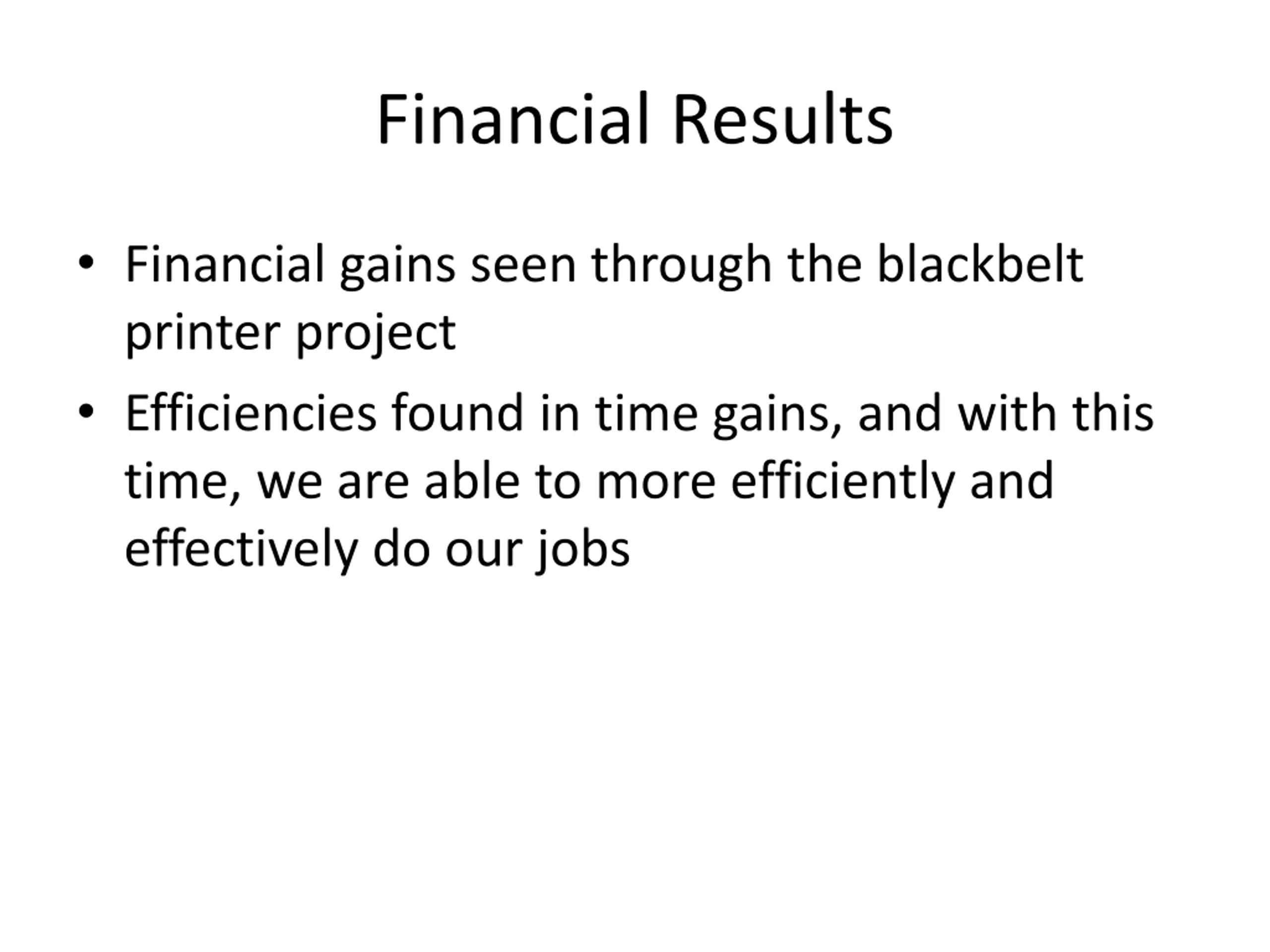 Financial Results

• Financial gains seen through the blackbelt printer project

• Efficiencies found in time gains, and with this time, we are able to more efficiently and effectively do our jobs